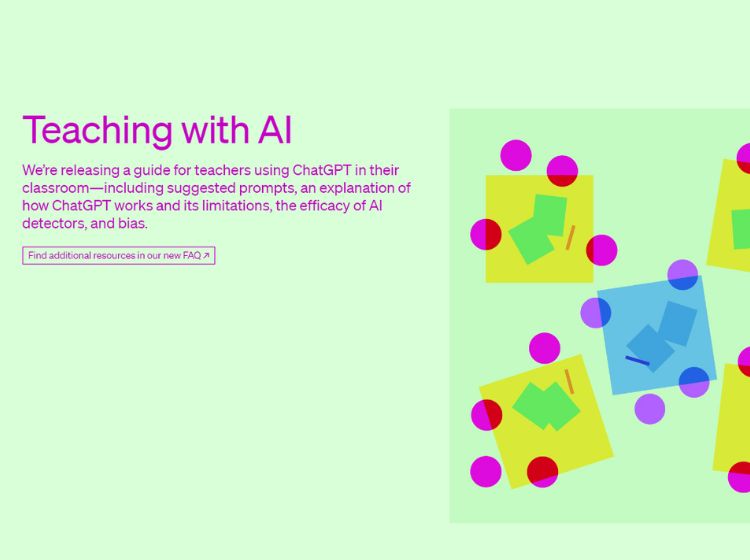 Teaching with AI

We're releasing a guide for teachers using ChatGPT in their classroom—including suggested prompts, an explanation of how ChatGPT works and its limitations, the efficacy of AI detectors, and bias.

Find additional resources in our new FAQ ↗